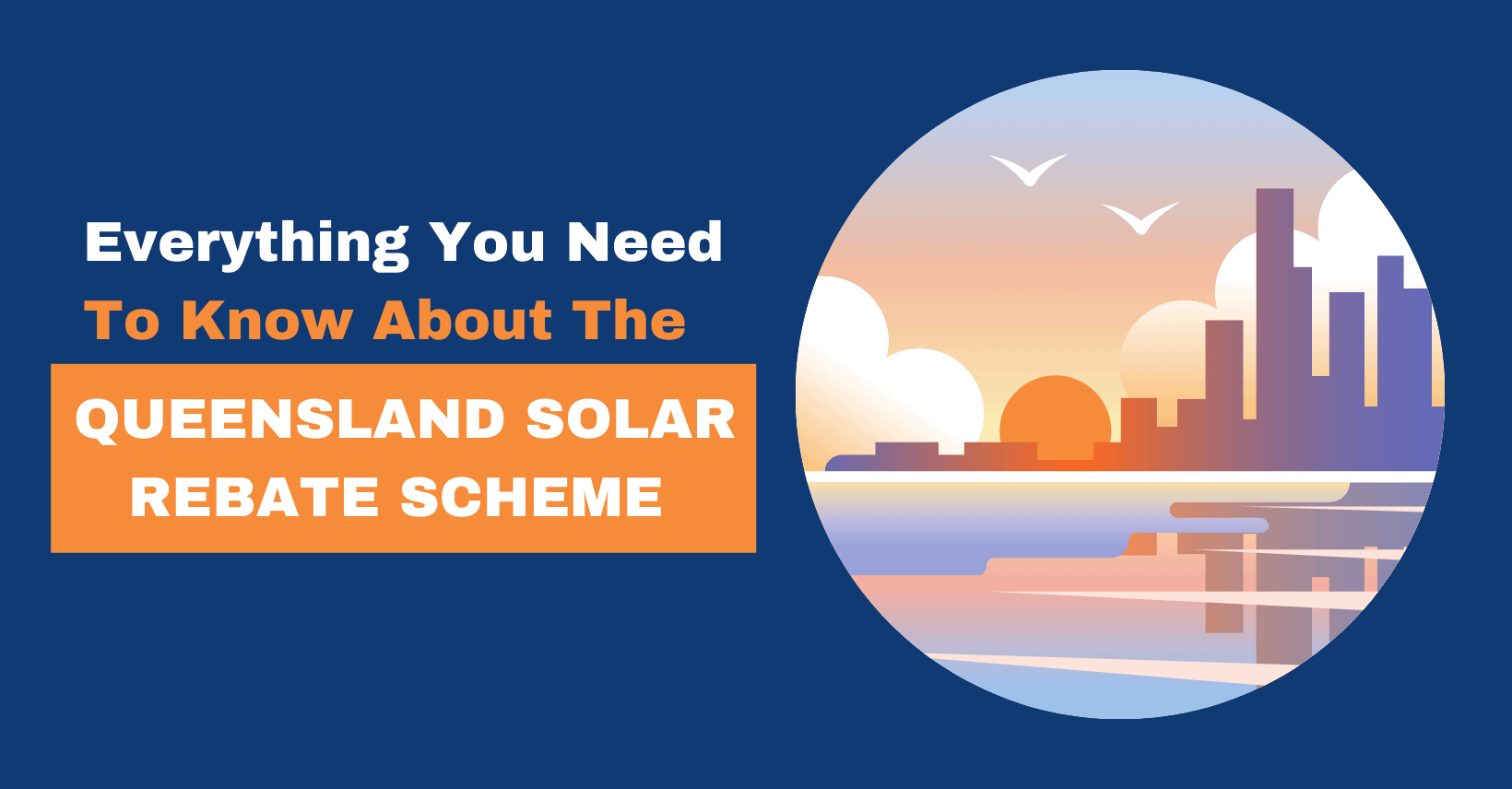 Everything You Need
To Know About The
QUEENSLAND SOLAR
REBATE SCHEME